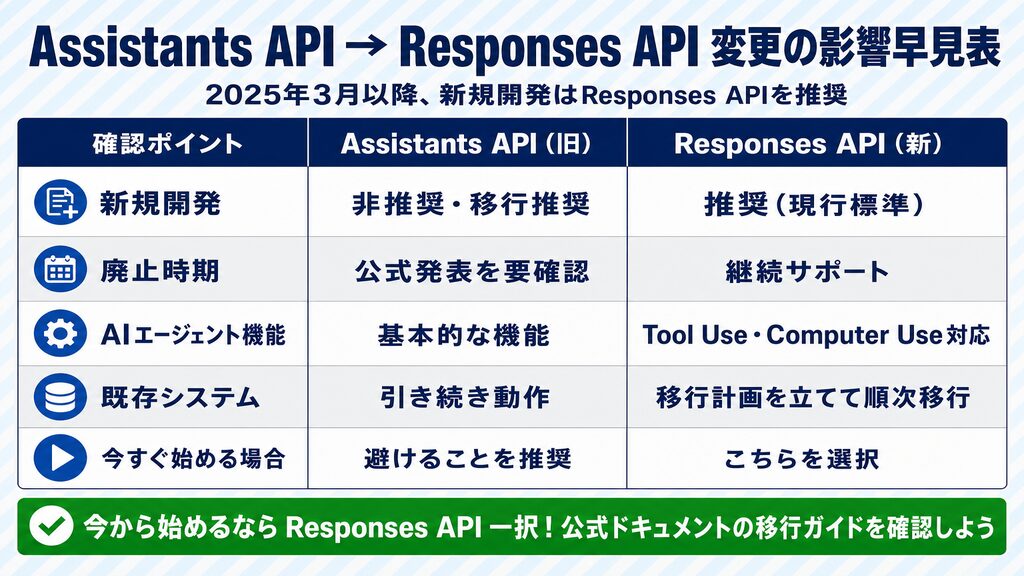 Assistants API → Responses API 変更の影響早見表

2025年３月以降、新規開発はResponses APIを推奨

| 確認ポイント | Assistants API（旧） | Responses API（新） |
|---|---|---|
| 新規開発 | 非推奨・移行推奨 | 推奨（現行標準） |
| 廃止時期 | 公式発表を要確認 | 継続サポート |
| AIエージェント機能 | 基本的な機能 | Tool Use・Computer Use対応 |
| 既存システム | 引き続き動作 | 移行計画を立てて順次移行 |
| 今すぐ始める場合 | 避けることを推奨 | こちらを選択 |

今から始めるなら Responses API 一択！公式ドキュメントの移行ガイドを確認しよう